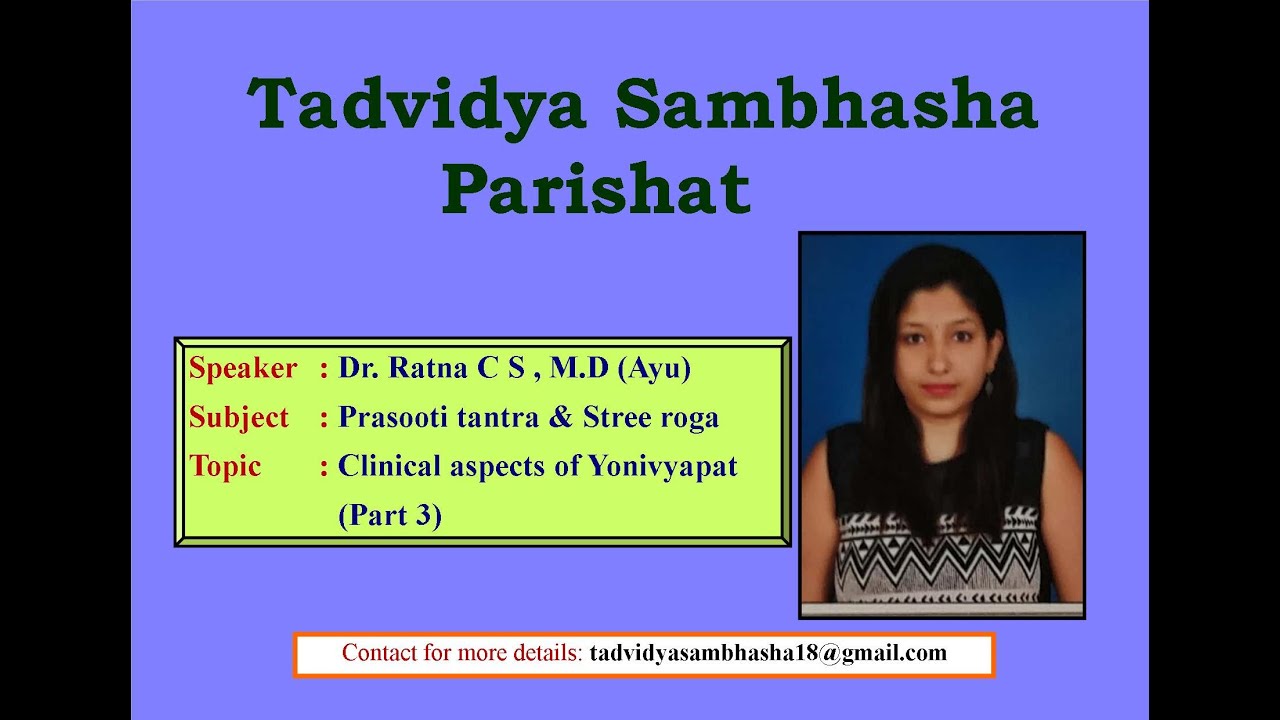 Tadvidya Sambhasha Parishat

Speaker : Dr. Ratna C S , M.D (Ayu)
Subject : Prasooti tantra & Stree roga
Topic : Clinical aspects of Yonivyapat (Part 3)

Contact for more details: tadvidyasambhasha18@gmail.com